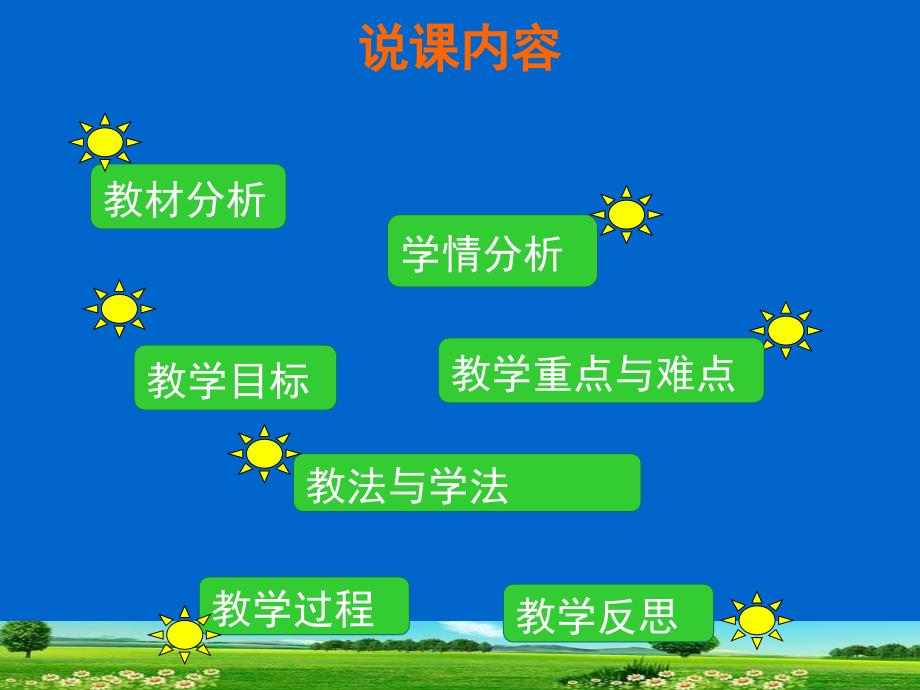 说课内容

教材分析

学情分析

教学目标

教学重点与难点

教法与学法

教学过程

教学反思